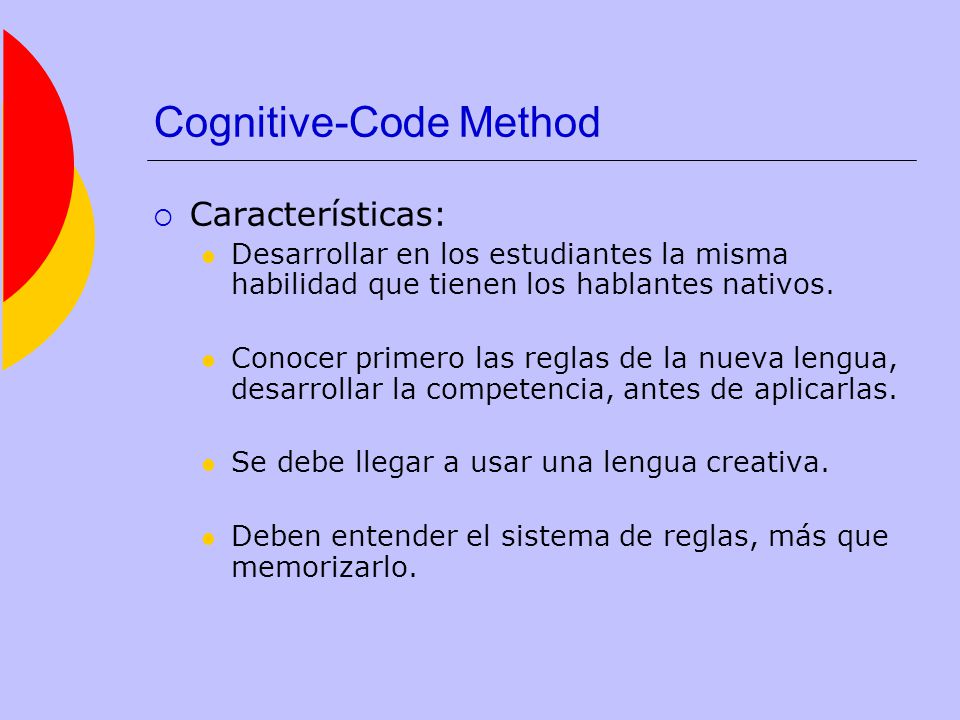 Cognitive-Code Method

Características:

Desarrollar en los estudiantes la misma habilidad que tienen los hablantes nativos.

Conocer primero las reglas de la nueva lengua, desarrollar la competencia, antes de aplicarlas.

Se debe llegar a usar una lengua creativa.

Deben entender el sistema de reglas, más que memorizarlo.